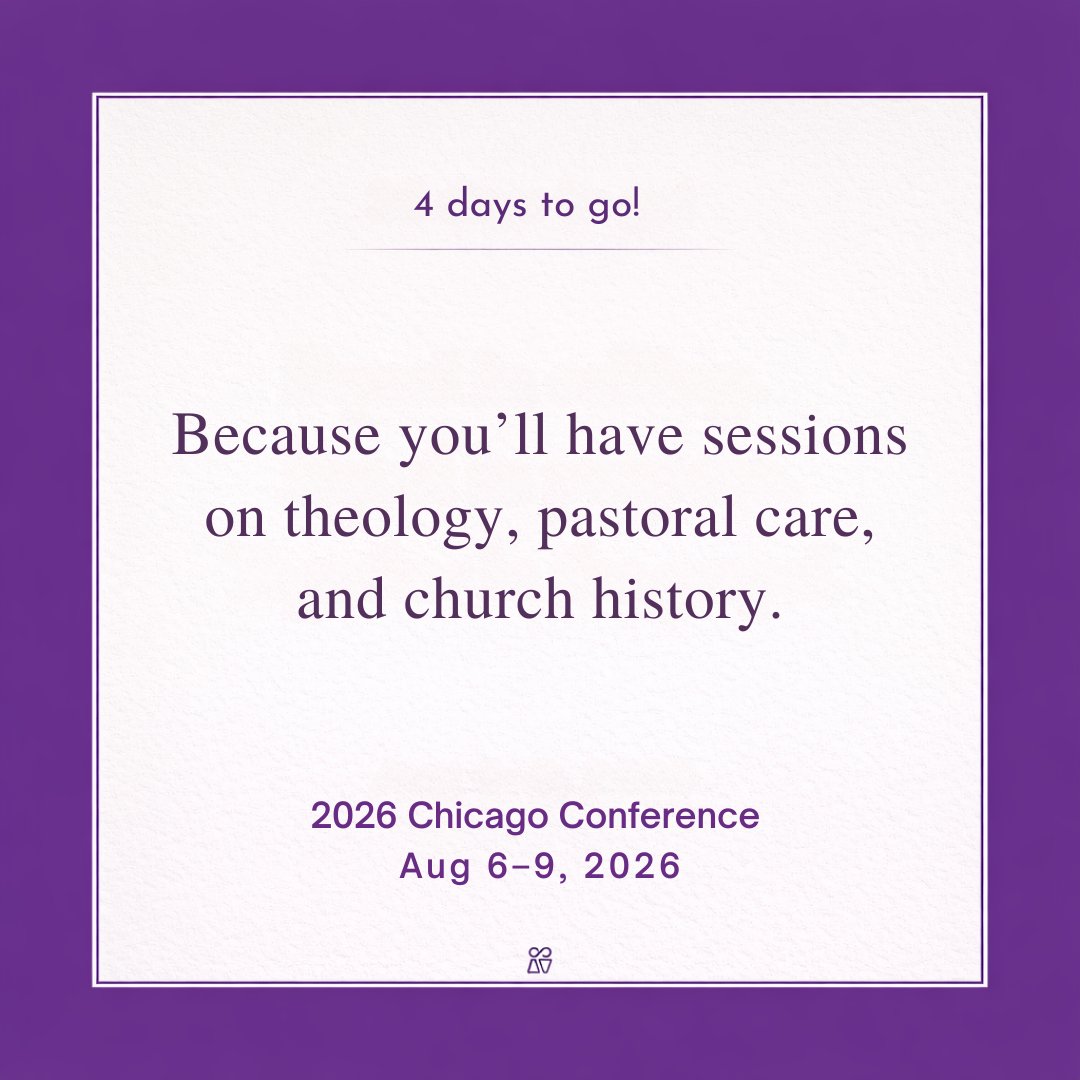 4 days to go!

Because you’ll have sessions on theology, pastoral care, and church history.

2026 Chicago Conference
Aug 6–9, 2026